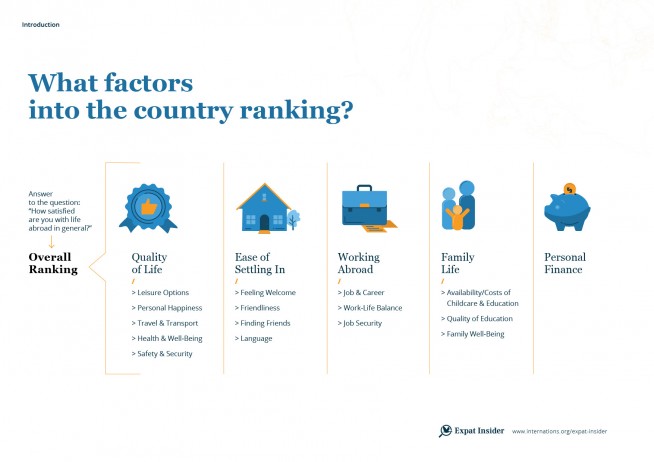 Introduction

What factors into the country ranking?

Answer to the question: "How satisfied are you with life abroad in general?"

Overall Ranking

Quality of Life
> Leisure Options
> Personal Happiness
> Travel & Transport
> Health & Well-Being
> Safety & Security

Ease of Settling In
> Feeling Welcome
> Friendliness
> Finding Friends
> Language

Working Abroad
> Job & Career
> Work-Life Balance
> Job Security

Family Life
> Availability/Costs of Childcare & Education
> Quality of Education
> Family Well-Being

Personal Finance

Expat Insider www.internations.org/expat-insider